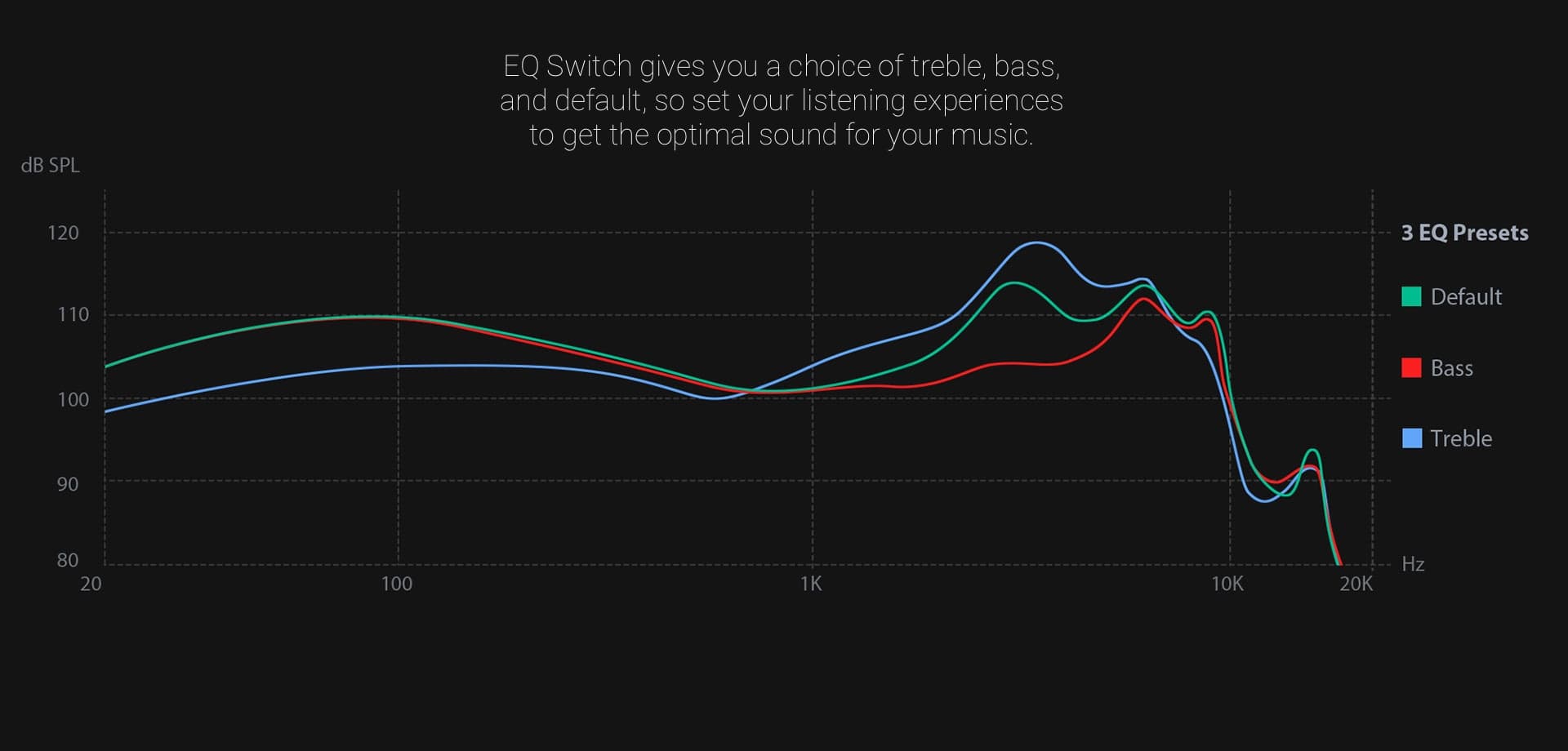 EQ Switch gives you a choice of treble, bass, and default, so set your listening experiences to get the optimal sound for your music.

dB SPL

120
110
100
90
80

20
100
1K
10K
20K

Hz

3 EQ Presets
Default
Bass
Treble